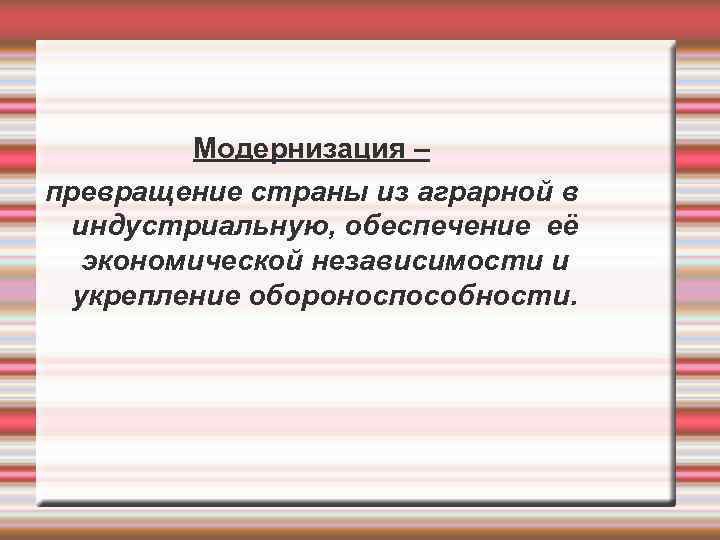 Модернизация –

превращение страны из аграрной в индустриальную, обеспечение её экономической независимости и укрепление обороноспособности.